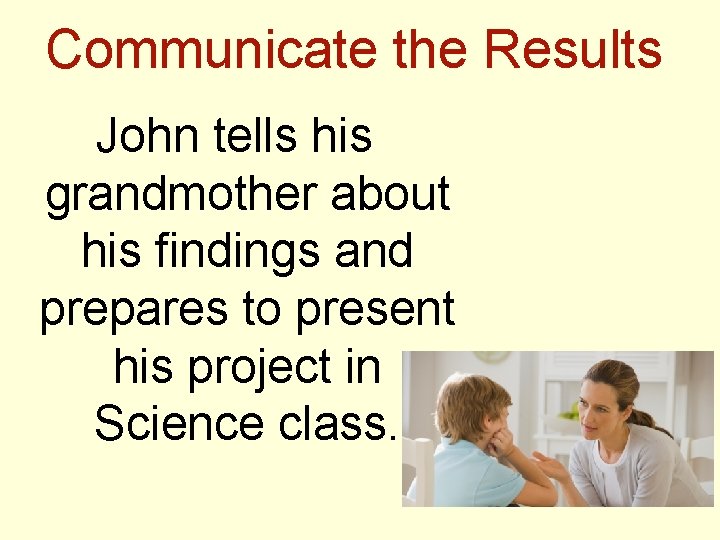 Communicate the Results

John tells his grandmother about his findings and prepares to present his project in Science class.